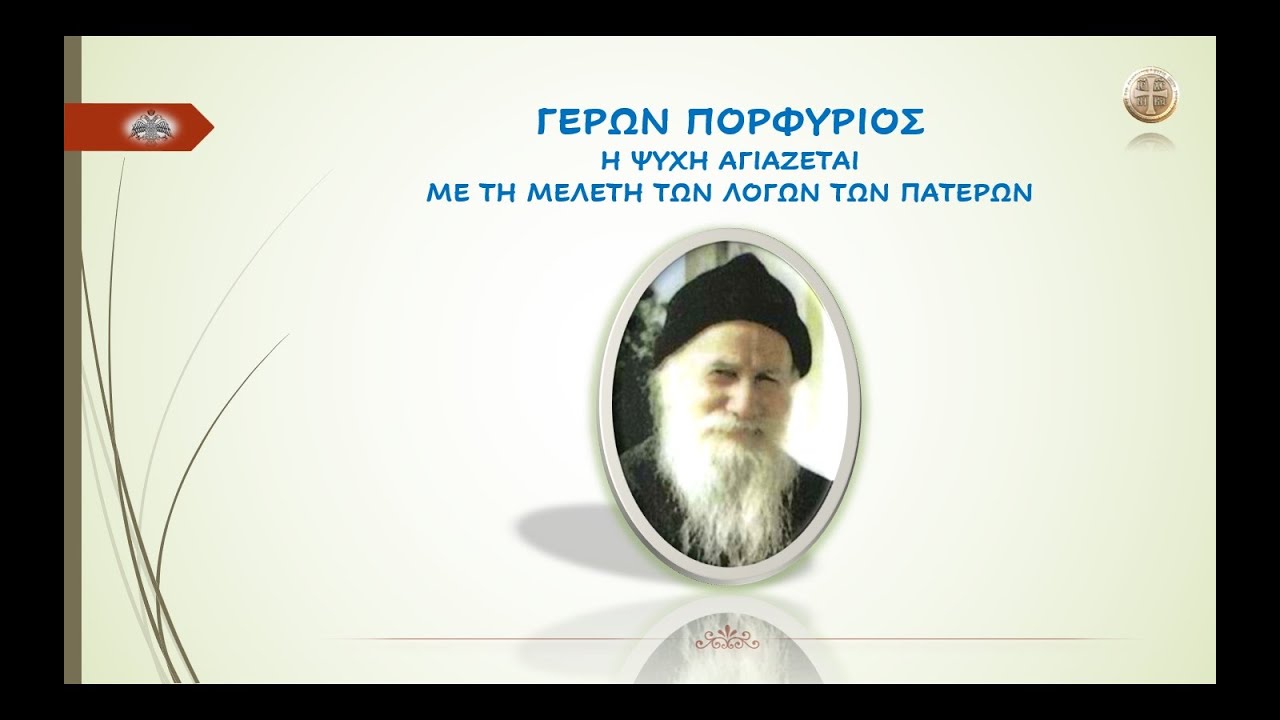 ΓΕΡΩΝ ΠΟΡΦΥΡΙΟΣ
Η ΨΥΧΗ ΑΓΙΑΖΕΤΑΙ
ΜΕ ΤΗ ΜΕΛΕΤΗ ΤΩΝ ΛΟΓΩΝ ΤΩΝ ΠΑΤΕΡΩΝ